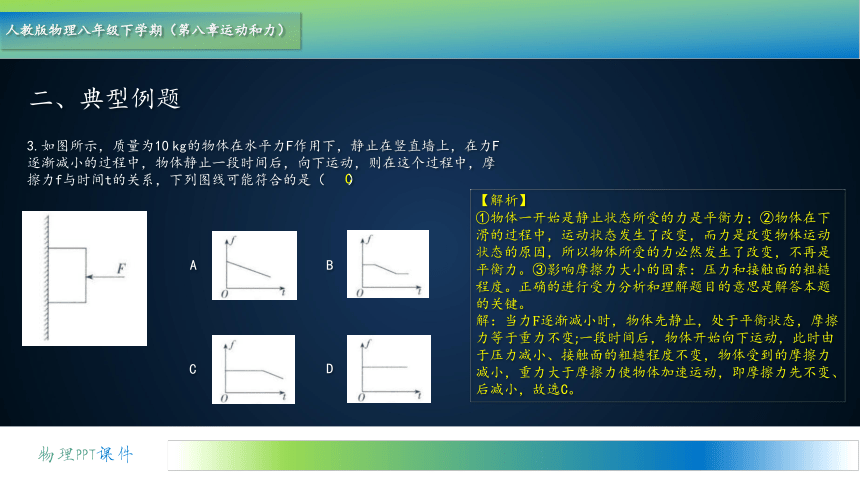 人教版物理八年级下学期（第八章运动和力）

二、典型例题

3. 如图所示，质量为10 kg的物体在水平力F作用下，静止在竖直墙上，在力F逐渐减小的过程中，物体静止一段时间后，向下运动，则在这个过程中，摩擦力f与时间t的关系，下列图线可能符合的是（ C

F

A
f
O t

B
f
O t

C
f
O t

D
f
O t

【解析】
①物体一开始是静止状态所受的力是平衡力；②物体在下滑的过程中，运动状态发生了改变，而力是改变物体运动状态的原因，所以物体所受的力必然发生了改变，不再是平衡力。③影响摩擦力大小的因素：压力和接触面的粗糙程度。正确的进行受力分析和理解题目的意思是解答本题的关键。
解：当力F逐渐减小时，物体先静止，处于平衡状态，摩擦力等于重力不变;一段时间后，物体开始向下运动，此时由于压力减小、接触面的粗糙程度不变，物体受到的摩擦力减小，重力大于摩擦力使物体加速运动，即摩擦力先不变、后减小，故选C。

物理PPT课件